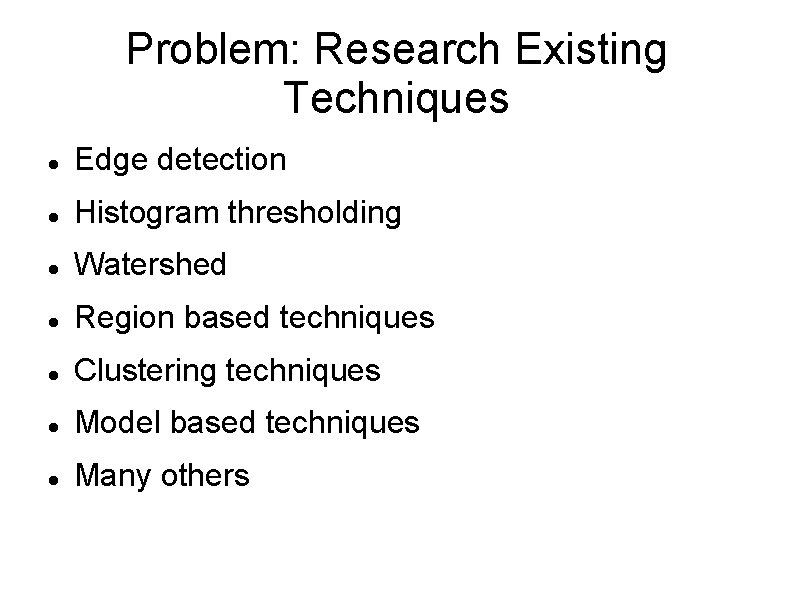 Problem: Research Existing Techniques

- Edge detection
- Histogram thresholding
- Watershed
- Region based techniques
- Clustering techniques
- Model based techniques
- Many others